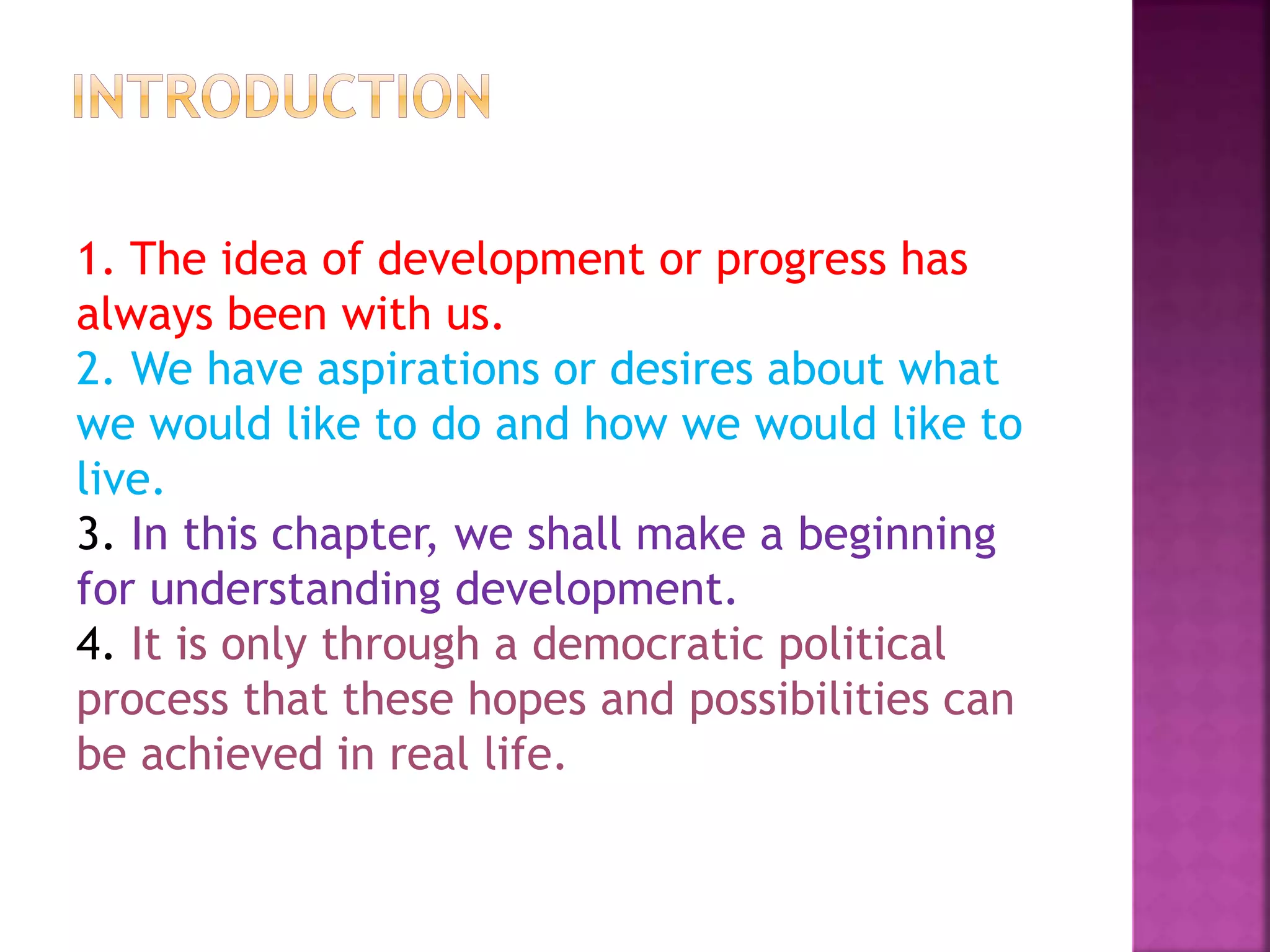 INTRODUCTION

1. The idea of development or progress has always been with us.
2. We have aspirations or desires about what we would like to do and how we would like to live.
3. In this chapter, we shall make a beginning for understanding development.
4. It is only through a democratic political process that these hopes and possibilities can be achieved in real life.